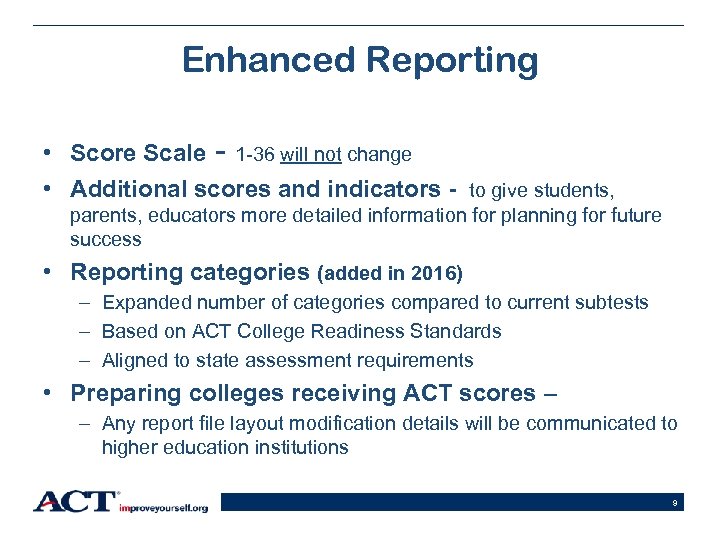 Enhanced Reporting

• Score Scale - 1-36 will not change

• Additional scores and indicators - to give students, parents, educators more detailed information for planning for future success

• Reporting categories (added in 2016)

– Expanded number of categories compared to current subtests

– Based on ACT College Readiness Standards

– Aligned to state assessment requirements

• Preparing colleges receiving ACT scores –

– Any report file layout modification details will be communicated to higher education institutions

ACT® improveyourself.org

9